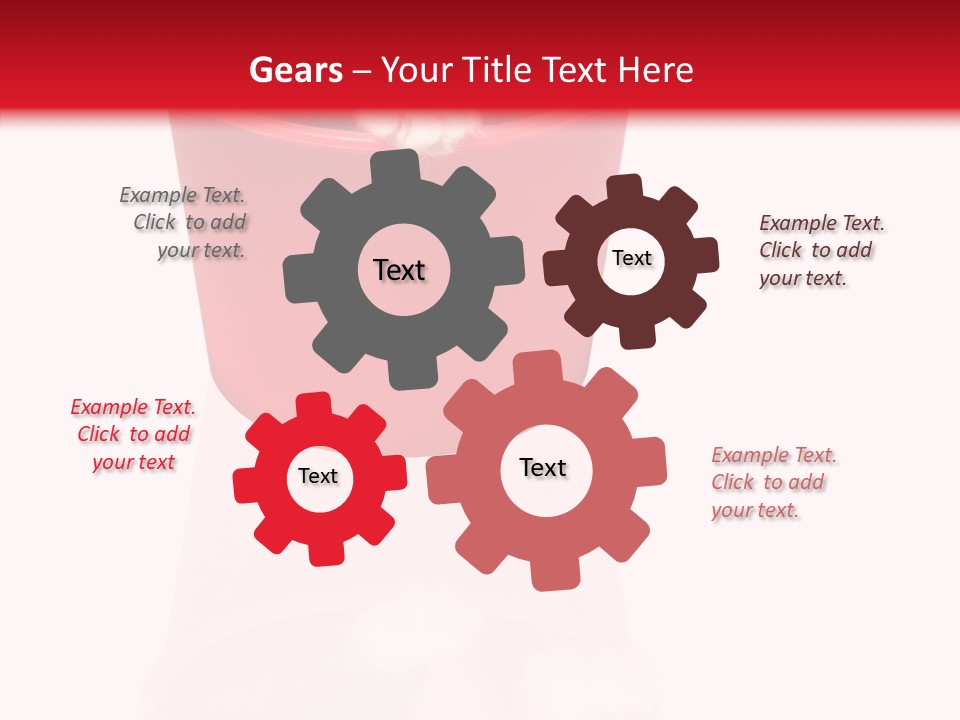 Gears – Your Title Text Here

Example Text. Click to add your text.

Text

Text

Example Text. Click to add your text.

Example Text. Click to add your text

Text

Text

Example Text. Click to add your text.